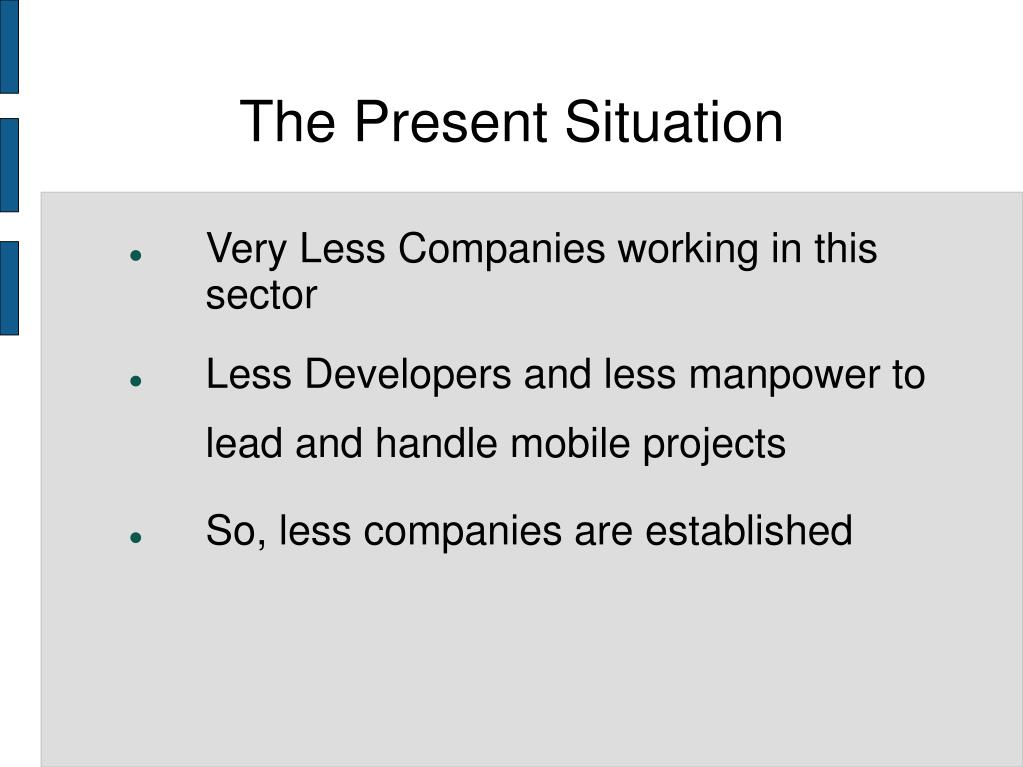 The Present Situation

- Very Less Companies working in this sector
- Less Developers and less manpower to lead and handle mobile projects
- So, less companies are established